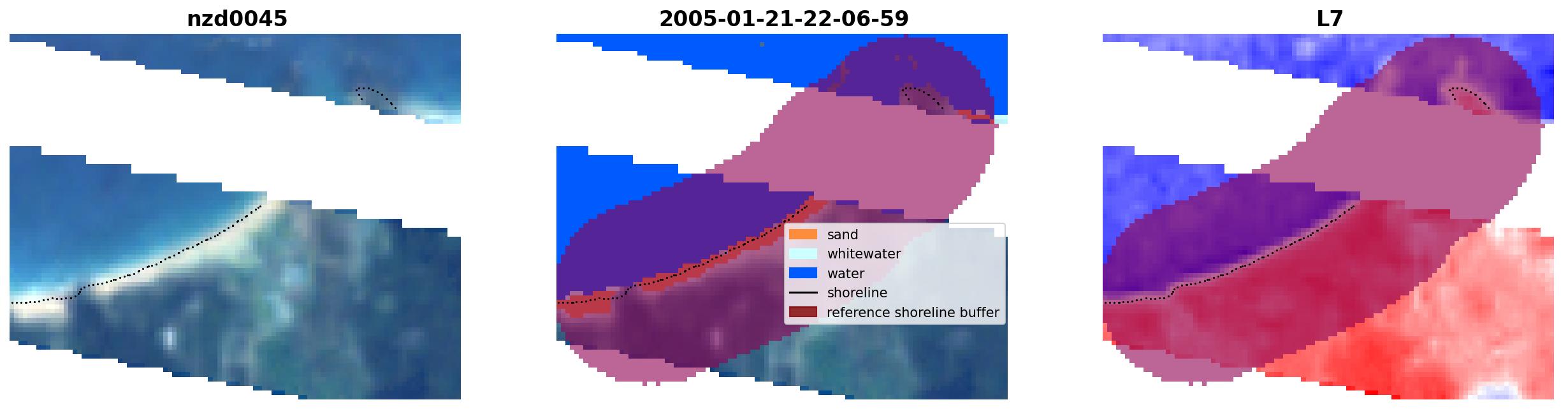 nzd0045

2005-01-21-22-06-59

sand
whitewater
water
shoreline
reference shoreline buffer

L7